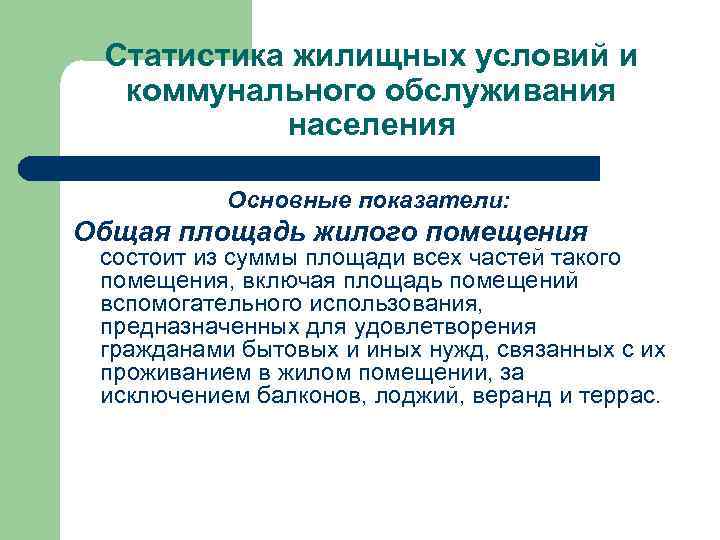 Статистика жилищных условий и коммунального обслуживания населения

Основные показатели:

Общая площадь жилого помещения состоит из суммы площади всех частей такого помещения, включая площадь помещений вспомогательного использования, предназначенных для удовлетворения гражданами бытовых и иных нужд, связанных с их проживанием в жилом помещении, за исключением балконов, лоджий, веранд и террас.